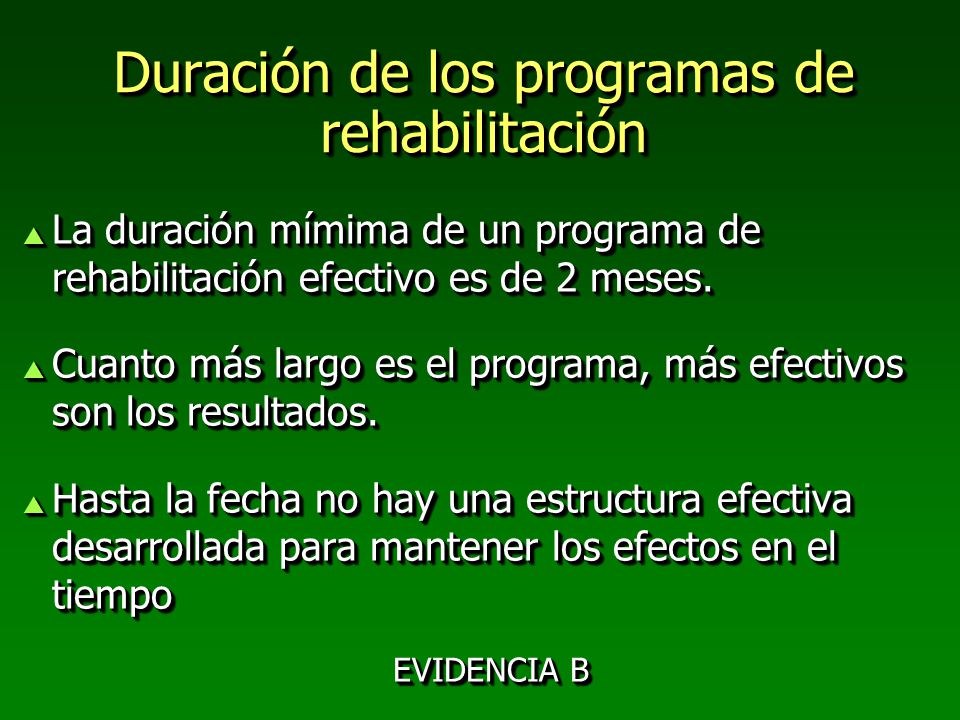 Duración de los programas de rehabilitación

La duración mímima de un programa de rehabilitación efectivo es de 2 meses.

Cuanto más largo es el programa, más efectivos son los resultados.

Hasta la fecha no hay una estructura efectiva desarrollada para mantener los efectos en el tiempo

EVIDENCIA B